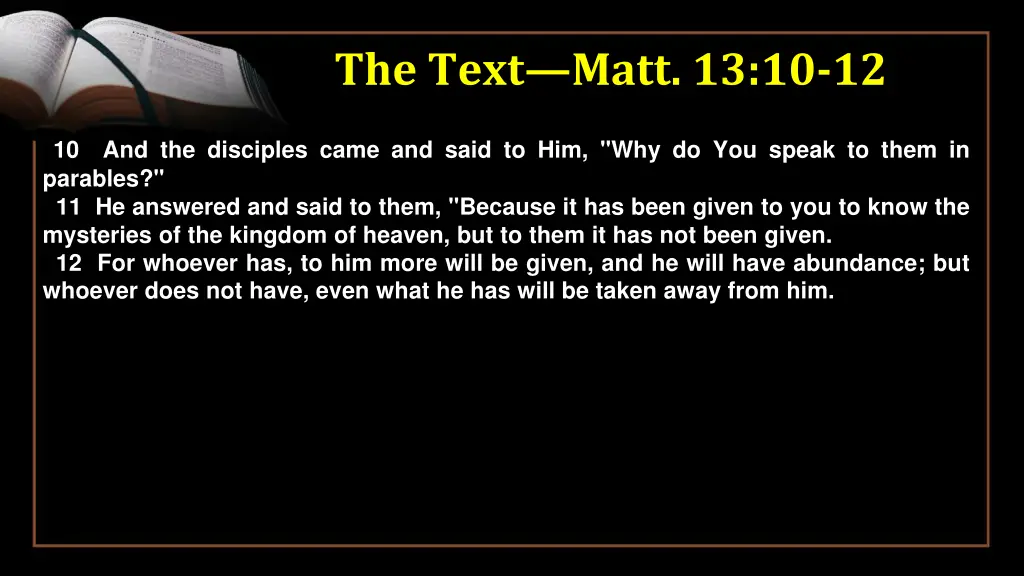 The Text—Matt. 13:10-12

10 And the disciples came and said to Him, "Why do You speak to them in parables?"
11 He answered and said to them, "Because it has been given to you to know the mysteries of the kingdom of heaven, but to them it has not been given.
12 For whoever has, to him more will be given, and he will have abundance; but whoever does not have, even what he has will be taken away from him.